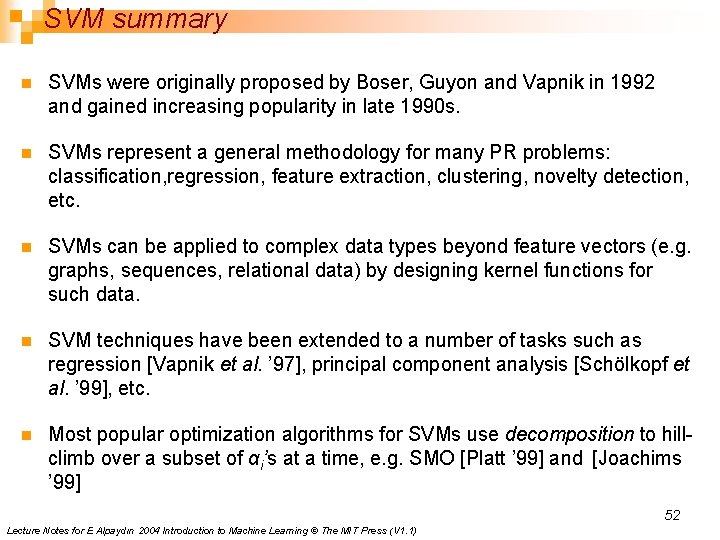 SVM summary

SVMs were originally proposed by Boser, Guyon and Vapnik in 1992 and gained increasing popularity in late 1990s.

SVMs represent a general methodology for many PR problems: classification,regression, feature extraction, clustering, novelty detection, etc.

SVMs can be applied to complex data types beyond feature vectors (e.g. graphs, sequences, relational data) by designing kernel functions for such data.

SVM techniques have been extended to a number of tasks such as regression [Vapnik et al. '97], principal component analysis [Schölkopf et al. '99], etc.

Most popular optimization algorithms for SVMs use decomposition to hill-climb over a subset of $\alpha_i$'s at a time, e.g. SMO [Platt '99] and [Joachims '99]

52

Lecture Notes for E Alpaydın 2004 Introduction to Machine Learning © The MIT Press (V1.1)